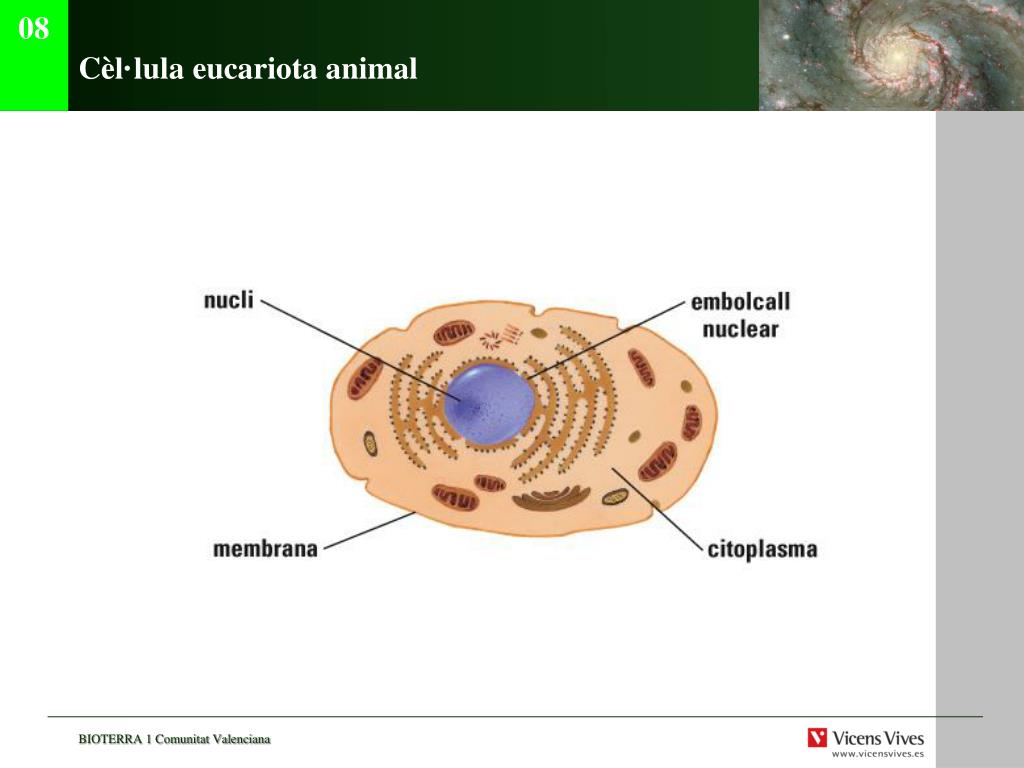 08

Cèl·lula eucariota animal

nucli

embolcall nuclear

membrana

citoplasma

BIOTERRA 1 Comunitat Valenciana

Vicens Vives
www.vicensvives.es